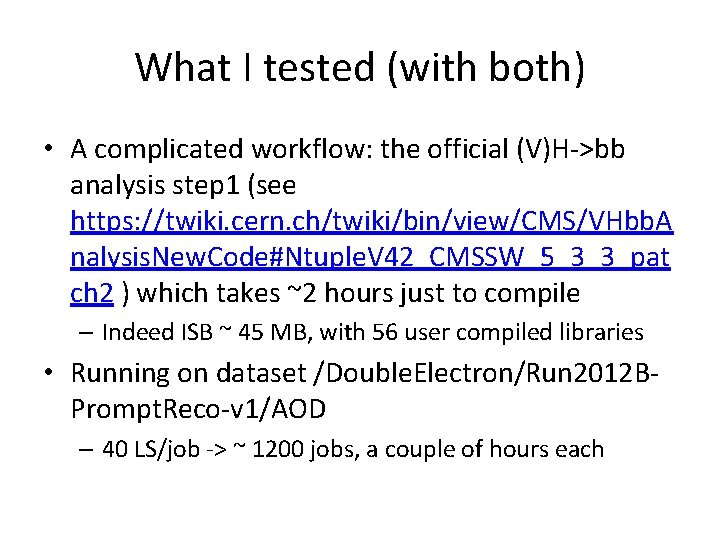 What I tested (with both)

• A complicated workflow: the official (V)H->bb analysis step1 (see https://twiki.cern.ch/twiki/bin/view/CMS/VHbbAnalysisNewCode#NtupleV42_CMSSW_5_3_3_patch2 ) which takes ~2 hours just to compile

– Indeed ISB ~ 45 MB, with 56 user compiled libraries

• Running on dataset /DoubleElectron/Run2012B-PromptReco-v1/AOD

– 40 LS/job -> ~ 1200 jobs, a couple of hours each